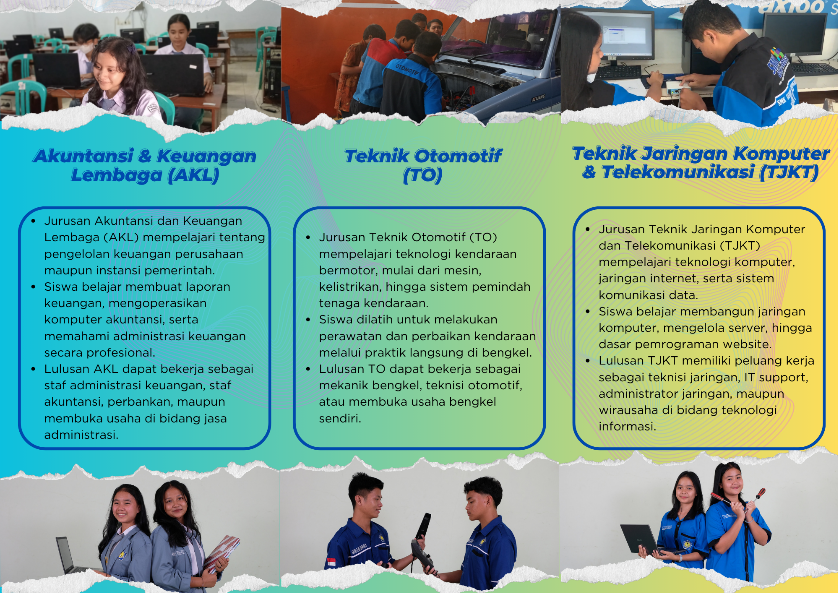 Akuntansi & Keuangan Lembaga (AKL)

- Jurusan Akuntansi dan Keuangan Lembaga (AKL) mempelajari tentang pengelolan keuangan perusahaan maupun instansi pemerintah.
- Siswa belajar membuat laporan keuangan, mengoperasikan komputer akuntansi, serta memahami administrasi keuangan secara profesional.
- Lulusan AKL dapat bekerja sebagai staf administrasi keuangan, staf akuntansi, perbankan, maupun membuka usaha di bidang jasa administrasi.

Teknik Otomotif (TO)

- Jurusan Teknik Otomotif (TO) mempelajari teknologi kendaraan bermotor, mulai dari mesin, kelistrikan, hingga sistem pemindah tenaga kendaraan.
- Siswa dilatih untuk melakukan perawatan dan perbaikan kendaraan melalui praktik langsung di bengkel.
- Lulusan TO dapat bekerja sebagai mekanik bengkel, teknisi otomotif, atau membuka usaha bengkel sendiri.

Teknik Jaringan Komputer & Telekomunikasi (TJKT)

- Jurusan Teknik Jaringan Komputer dan Telekomunikasi (TJKT) mempelajari teknologi komputer, jaringan internet, serta sistem komunikasi data.
- Siswa belajar membangun jaringan komputer, mengelola server, hingga dasar pemrograman website.
- Lulusan TJKT memiliki peluang kerja sebagai teknisi jaringan, IT support, administrator jaringan, maupun wirausaha di bidang teknologi informasi.